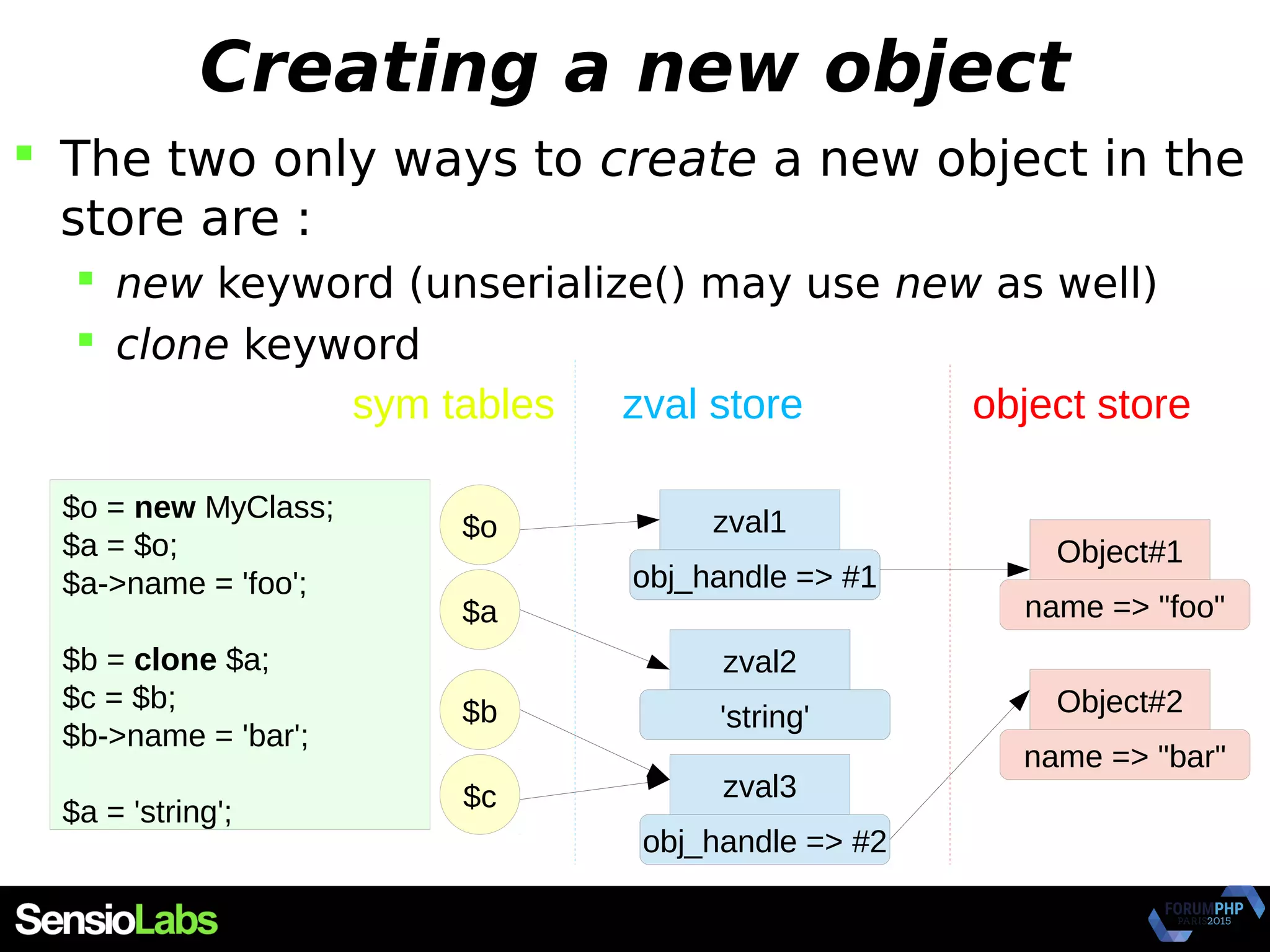 Creating a new object

The two only ways to create a new object in the store are :

new keyword (unserialize() may use new as well)

clone keyword

sym tables

zval store

object store

$o = new MyClass;
$a = $o;
$a->name = 'foo';

$b = clone $a;
$c = $b;
$b->name = 'bar';

$a = 'string';

$o

$a

$b

$c

zval1

obj_handle => #1

zval2

'string'

zval3

obj_handle => #2

Object#1

name => "foo"

Object#2

name => "bar"

SensioLabs

FORUMPHP PARIS 2015